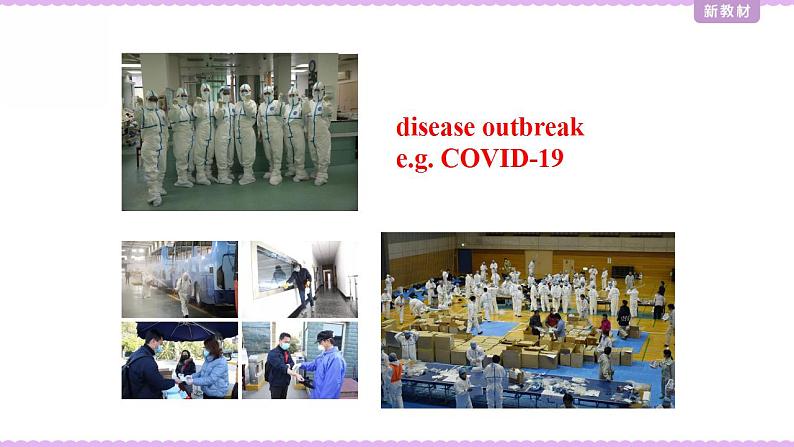 新教材

disease outbreak
e.g. COVID-19